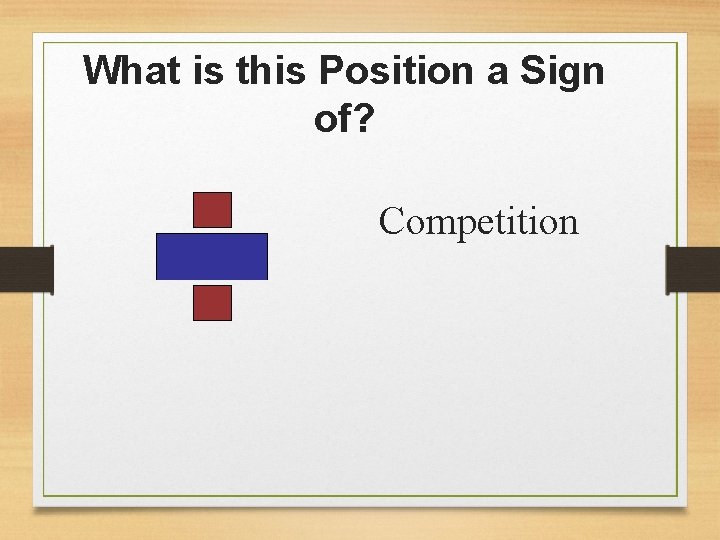 What is this Position a Sign of?

Competition